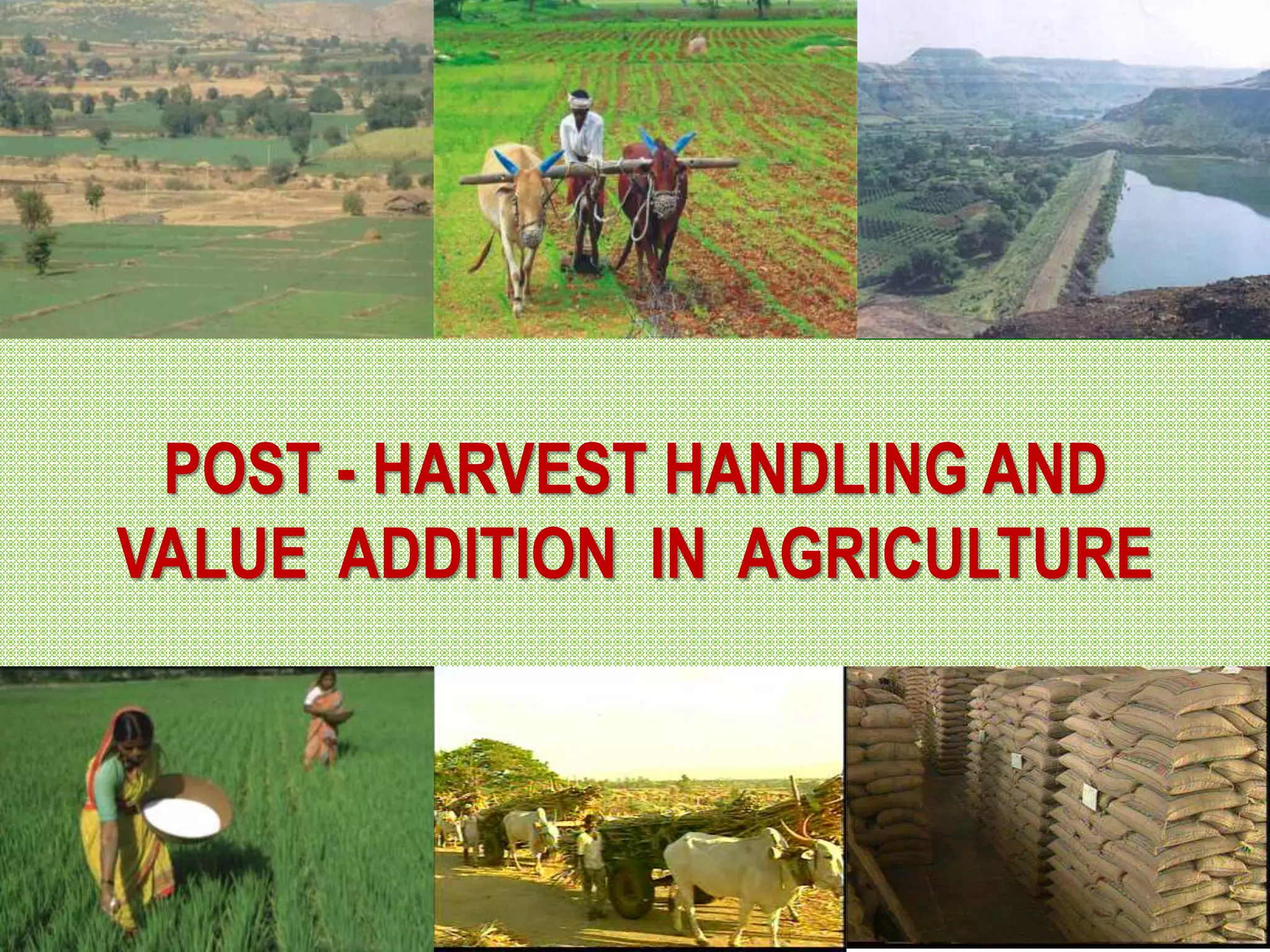 POST - HARVEST HANDLING AND VALUE ADDITION IN AGRICULTURE